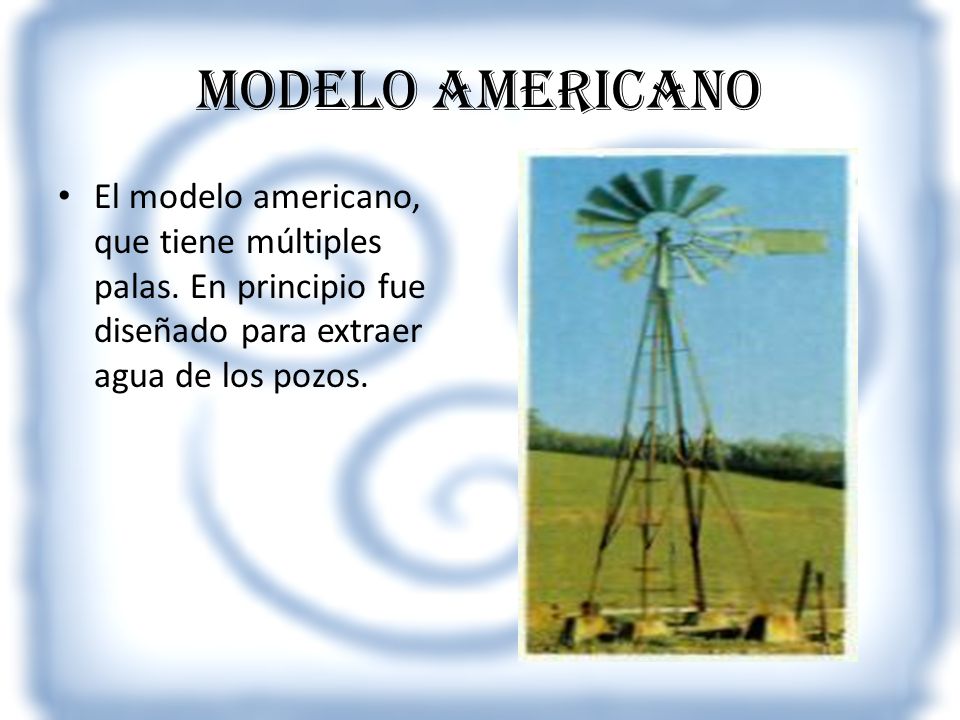 MODELO AMERICANO

• El modelo americano, que tiene múltiples palas. En principio fue diseñado para extraer agua de los pozos.